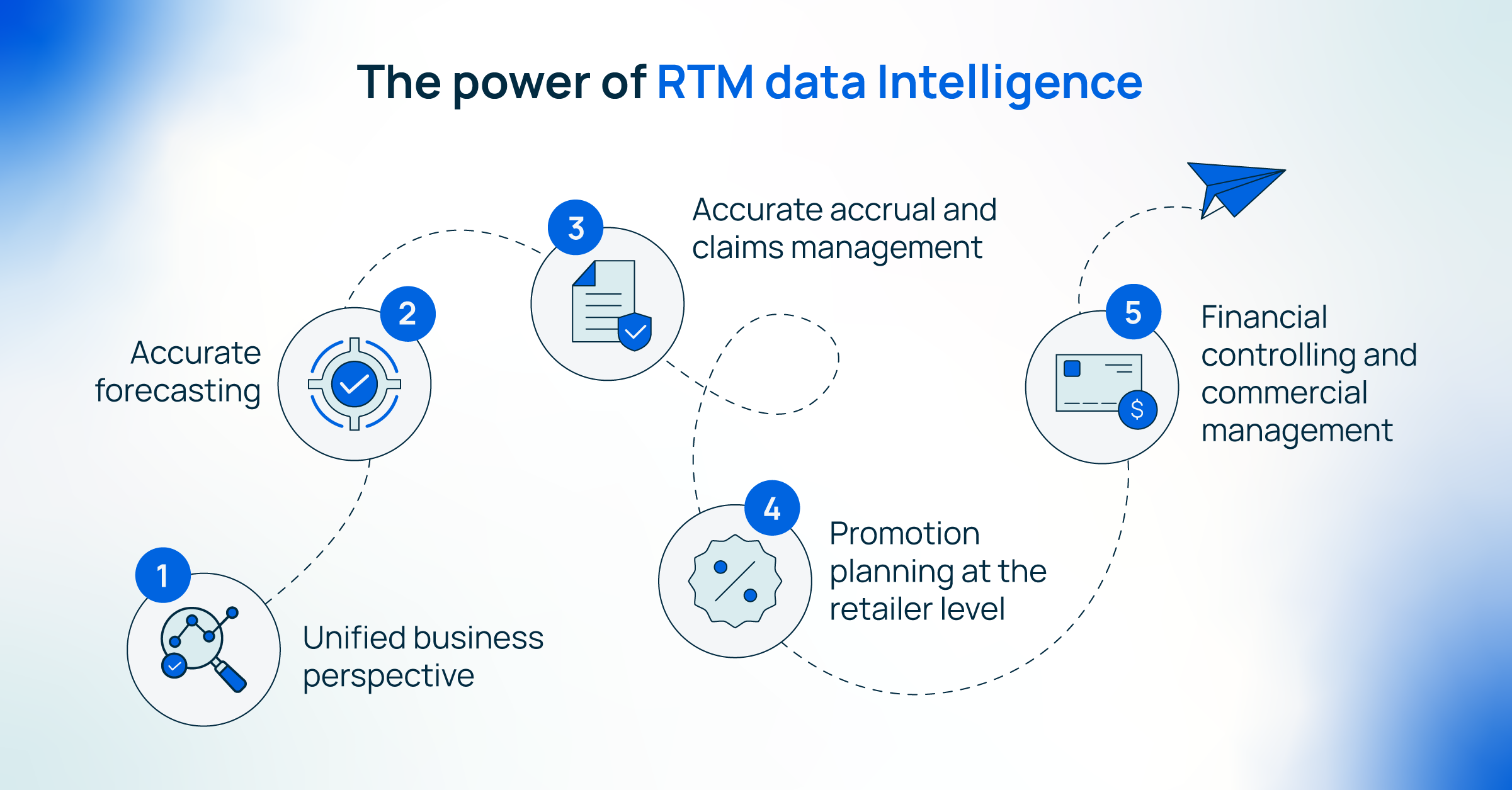 The power of RTM data Intelligence

1
Unified business perspective

2
Accurate forecasting

3
Accurate accrual and claims management

4
Promotion planning at the retailer level

5
Financial controlling and commercial management

$